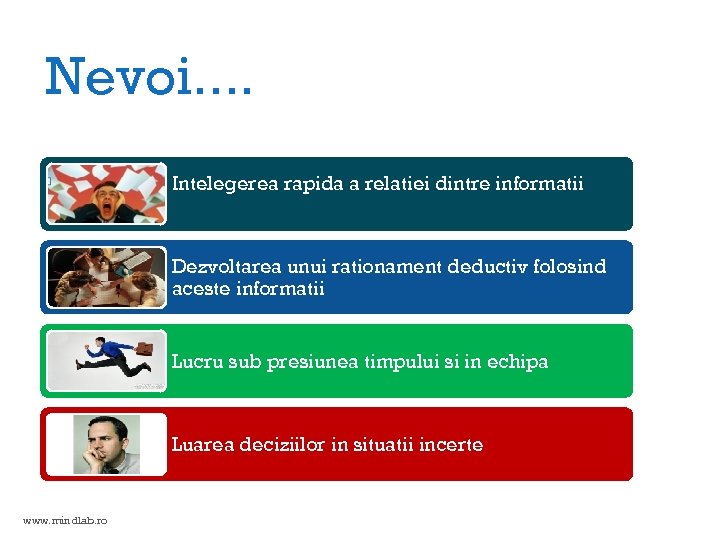 Nevoi....

Intelegerea rapida a relatiei dintre informatii

Dezvoltarea unui rationament deductiv folosind aceste informatii

Lucru sub presiunea timpului si in echipa

Luarea deciziilor in situatii incerte

www.mindlab.ro